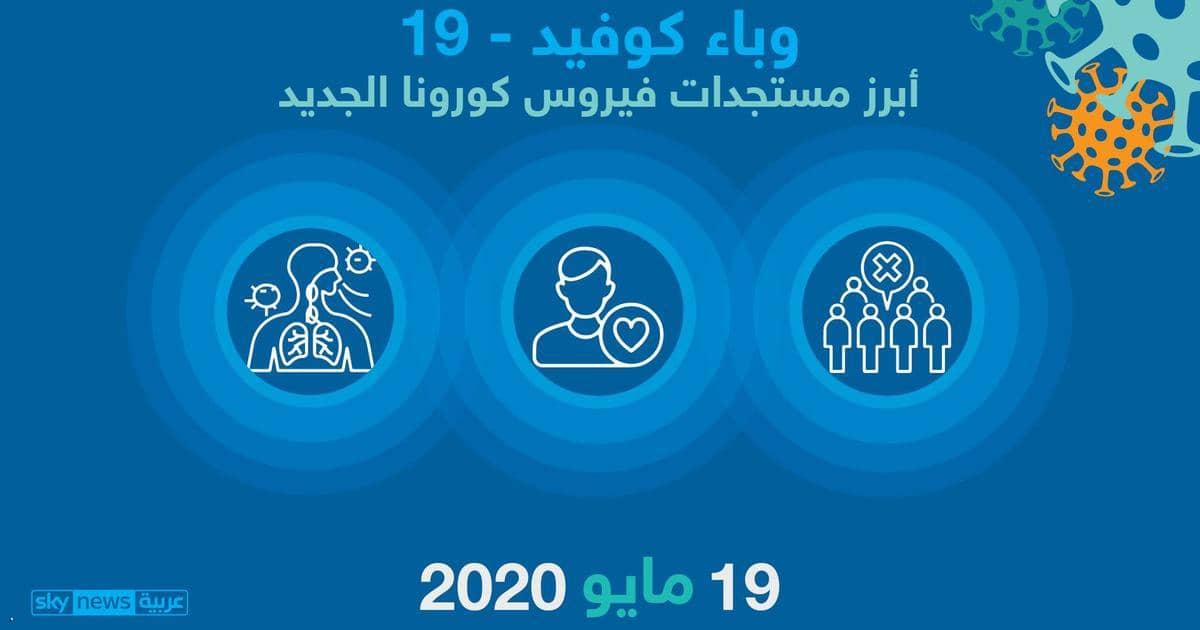 وباء كوفيد - 19
أبرز مستجدات فيروس كورونا الجديد

19 مايو 2020

sky news عربية